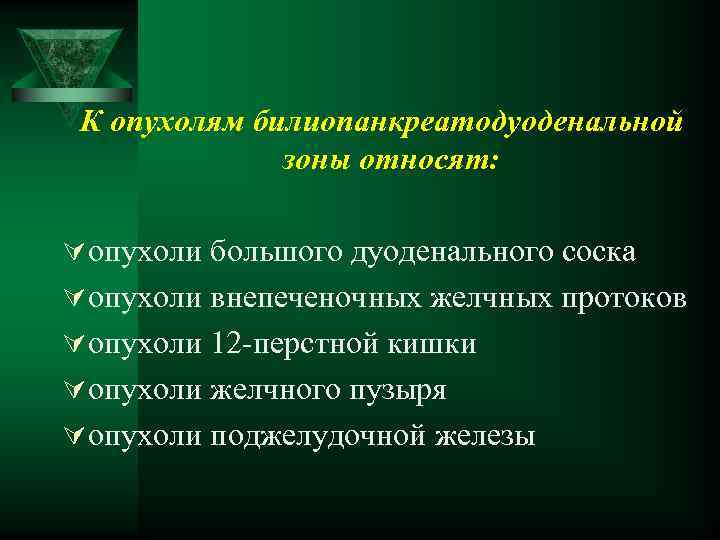 К опухолям билиопанкреатодуоденальной зоны относят:

опухоли большого дуоденального соска
опухоли внепеченочных желчных протоков
опухоли 12-перстной кишки
опухоли желчного пузыря
опухоли поджелудочной железы